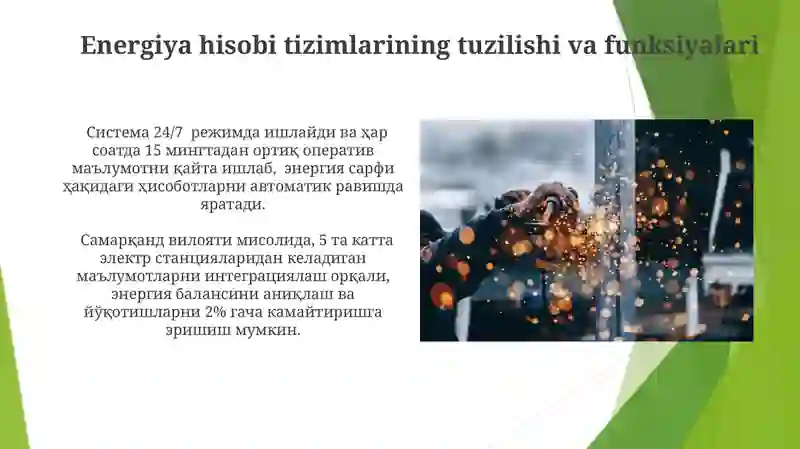 Energiya hisobi tizimlarining tuzilishi va funksiyalari

Система 24/7 режимда ишлайди ва ҳар соатда 15 мингтадан ортиқ оператив маълумотни қайта ишлаб, энергия сарфи ҳақидаги ҳисоботларни автоматик равишда яратади.

Самарқанд вилояти мисолида, 5 та катта электр станцияларидан келадиган маълумотларни интеграциялаш орқали, энергия балансини аниқлаш ва йўқотишларни 2% гача камайтиришга эришиш мумкин.